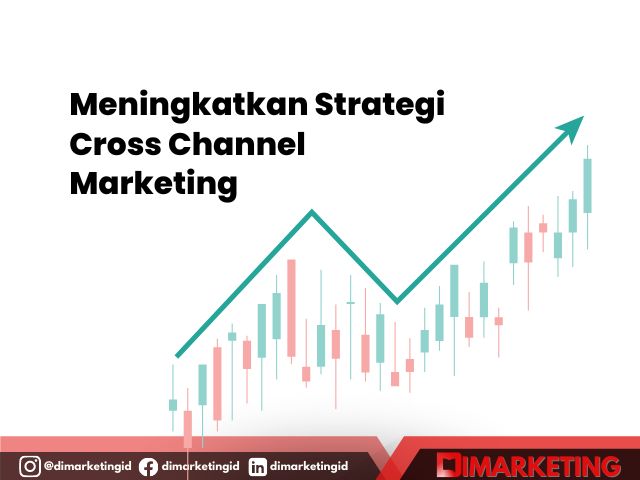 Meningkatkan Strategi Cross Channel Marketing

@dimarketingid dimarketingid dimarketingid

DIMARKETING